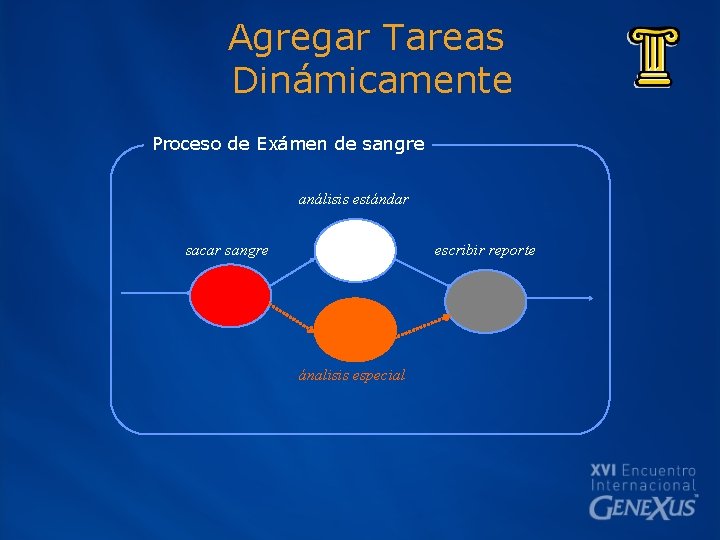 Agregar Tareas Dinámicamente

Proceso de Exámen de sangre

análisis estándar

sacar sangre

escribir reporte

ánalisis especial

XVI Encuentro Internacional GENEXUS